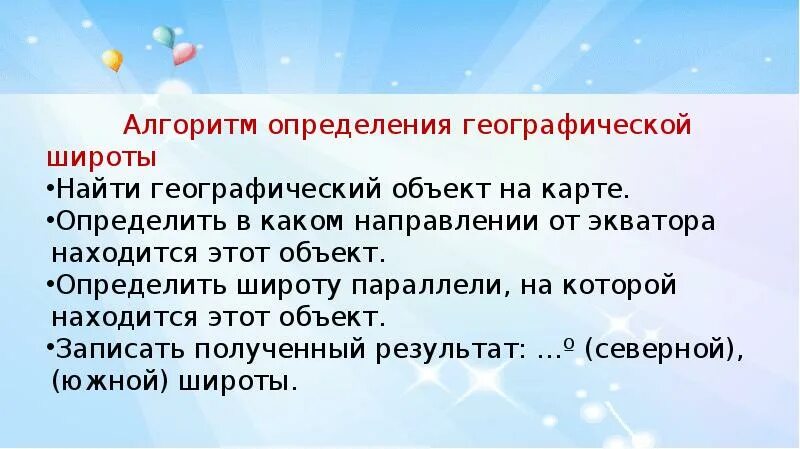 Алгоритм определения географической широты

•Найти географический объект на карте.
•Определить в каком направлении от экватора находится этот объект.
•Определить широту параллели, на которой находится этот объект.
•Записать полученный результат: ...º (северной), (южной) широты.